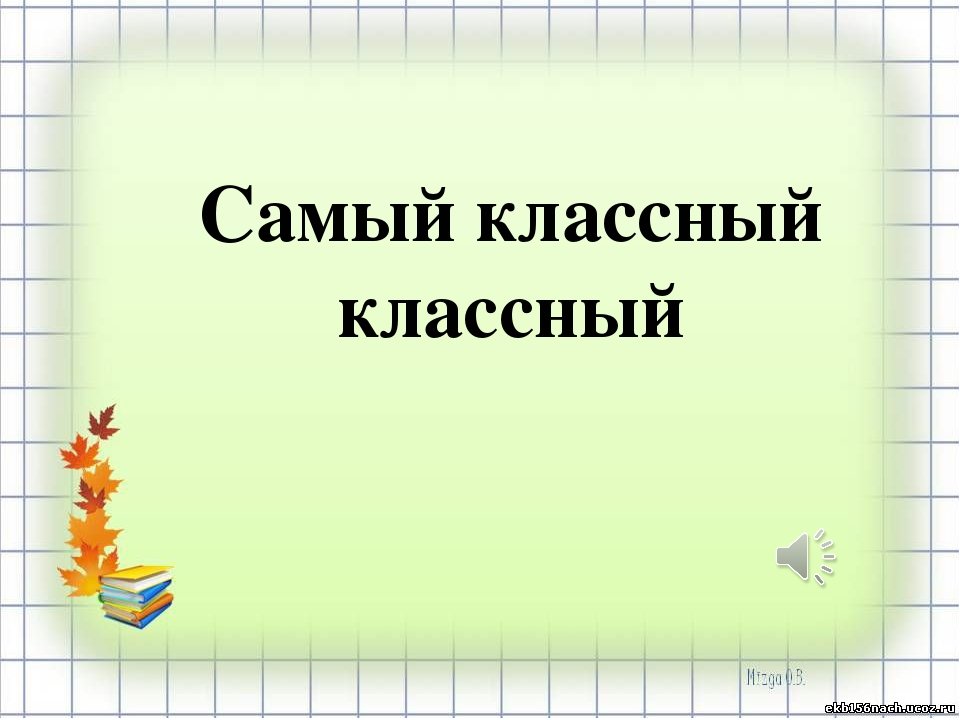 Самый классный классный

Mizga O.B.

ekb156nach.ucoz.ru